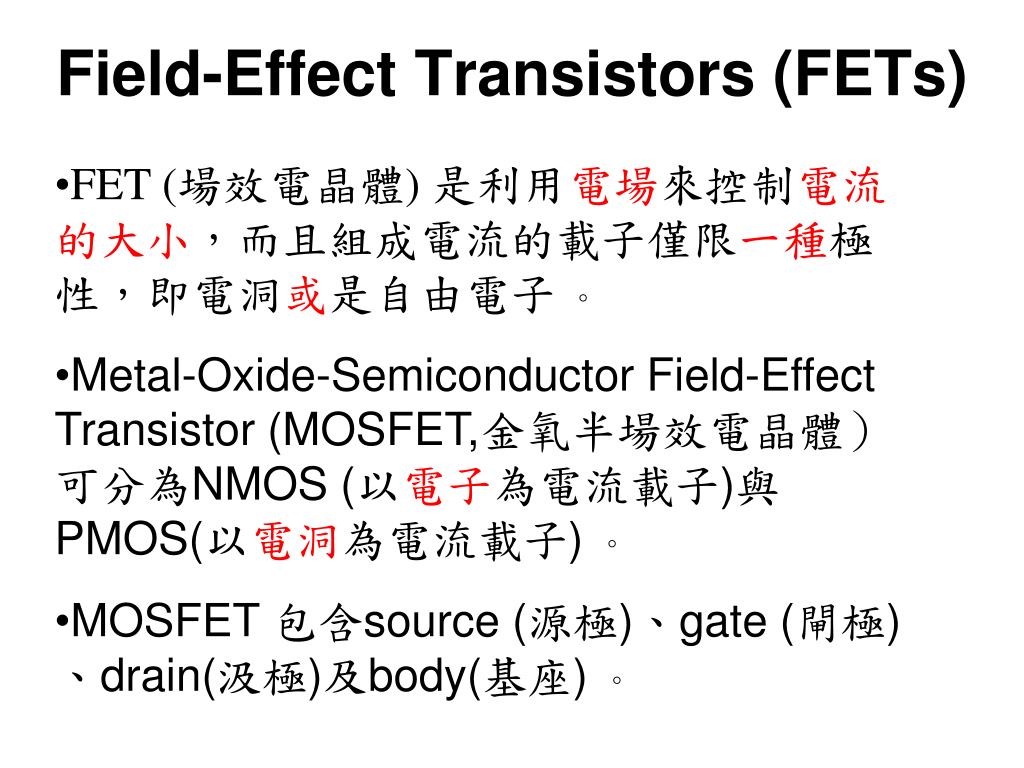 Field-Effect Transistors (FETs)

•FET (場效電晶體) 是利用電場來控制電流的大小，而且組成電流的載子僅限一種極性，即電洞或是自由電子 。

•Metal-Oxide-Semiconductor Field-Effect Transistor (MOSFET,金氧半場效電晶體）可分為NMOS (以電子為電流載子)與PMOS(以電洞為電流載子) 。

•MOSFET 包含source (源極)、gate (閘極)、drain(汲極)及body(基座) 。